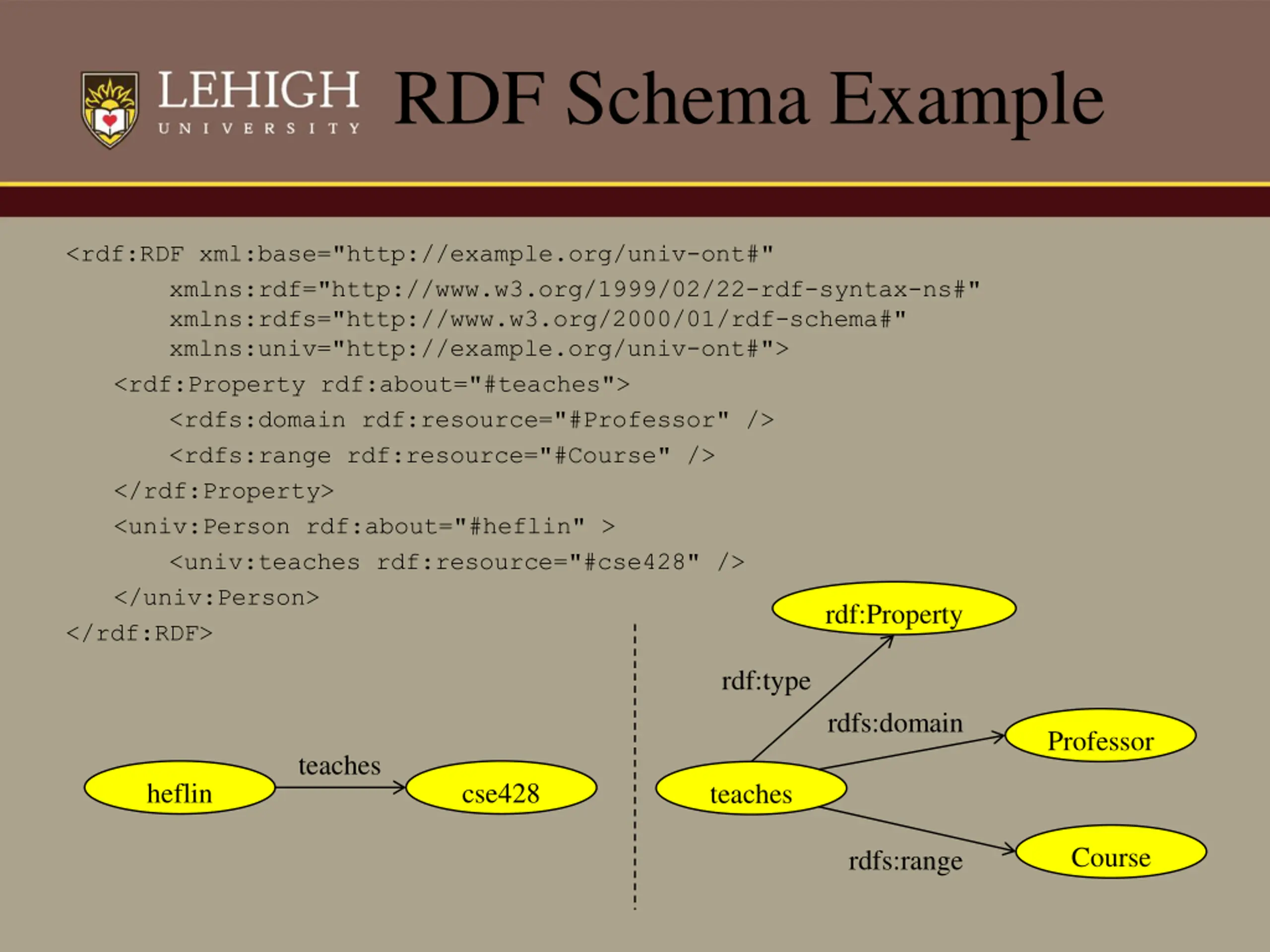 LEHIGH UNIVERSITY

RDF Schema Example

<rdf:RDF xml:base="http://example.org/univ-ont#"
xmlns:rdf="http://www.w3.org/1999/02/22-rdf-syntax-ns#"
xmlns:rdfs="http://www.w3.org/2000/01/rdf-schema#"
xmlns:univ="http://example.org/univ-ont#">
<rdf:Property rdf:about="#teaches">
<rdfs:domain rdf:resource="#Professor" />
<rdfs:range rdf:resource="#Course" />
</rdf:Property>
<univ:Person rdf:about="#heflin" >
<univ:teaches rdf:resource="#cse428" />
</univ:Person>
</rdf:RDF>

heflin
teaches
cse428

rdf:Property
rdf:type
rdfs:domain
Professor
teaches
rdfs:range
Course